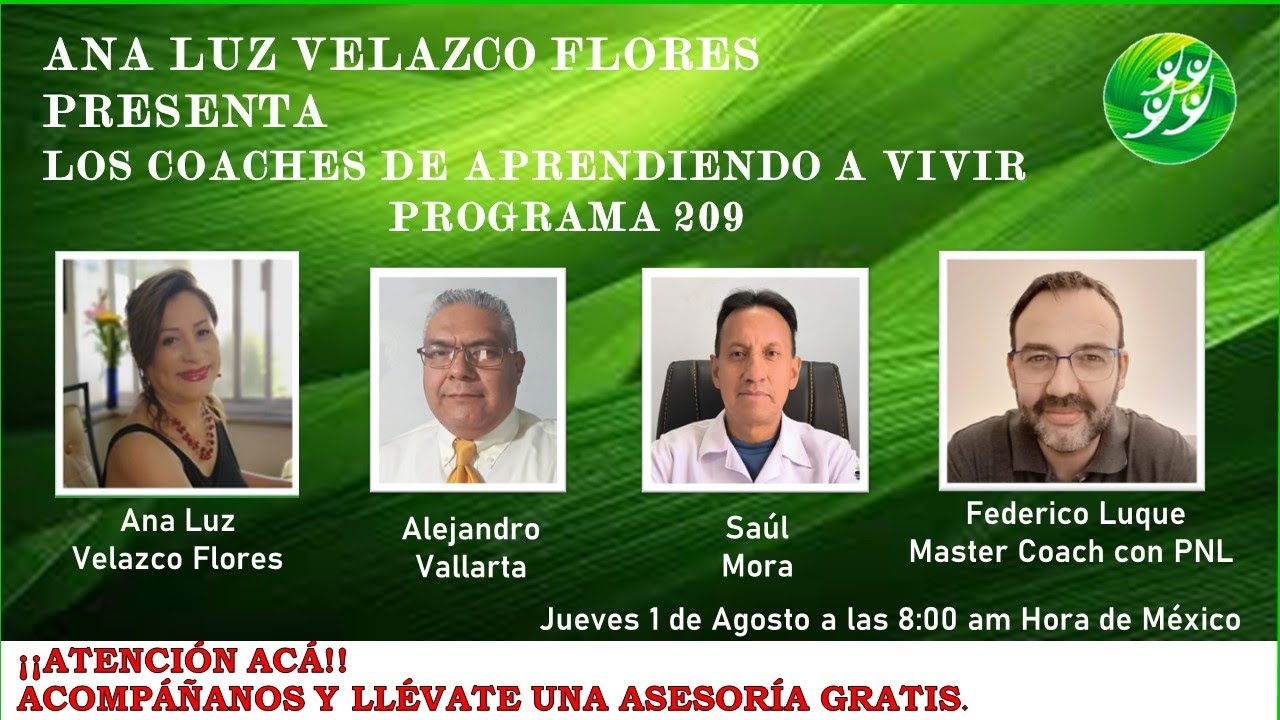 ANA LUZ VELAZCO FLORES
PRESENTA
LOS COACHES DE APRENDIENDO A VIVIR
PROGRAMA 209

Ana Luz
Velazco Flores

Alejandro
Vallarta

Saúl
Mora

Federico Luque
Master Coach con PNL

Jueves 1 de Agosto a las 8:00 am Hora de México

¡¡ATENCIÓN ACÁ!!
ACOMPÁÑANOS Y LLÉVATE UNA ASESORÍA GRATIS.